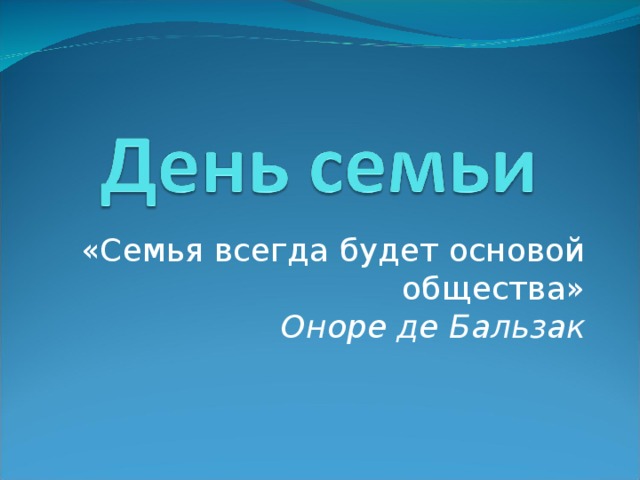 День семьи

«Семья всегда будет основой общества»
Оноре де Бальзак